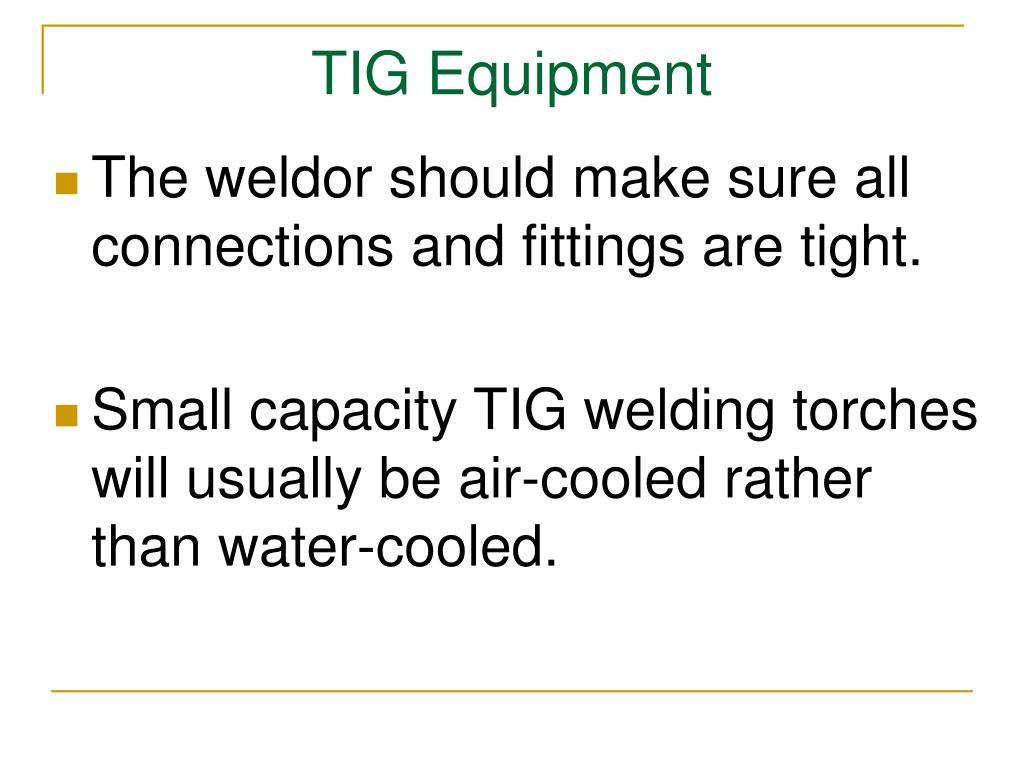 TIG Equipment

The weldor should make sure all connections and fittings are tight.

Small capacity TIG welding torches will usually be air-cooled rather than water-cooled.